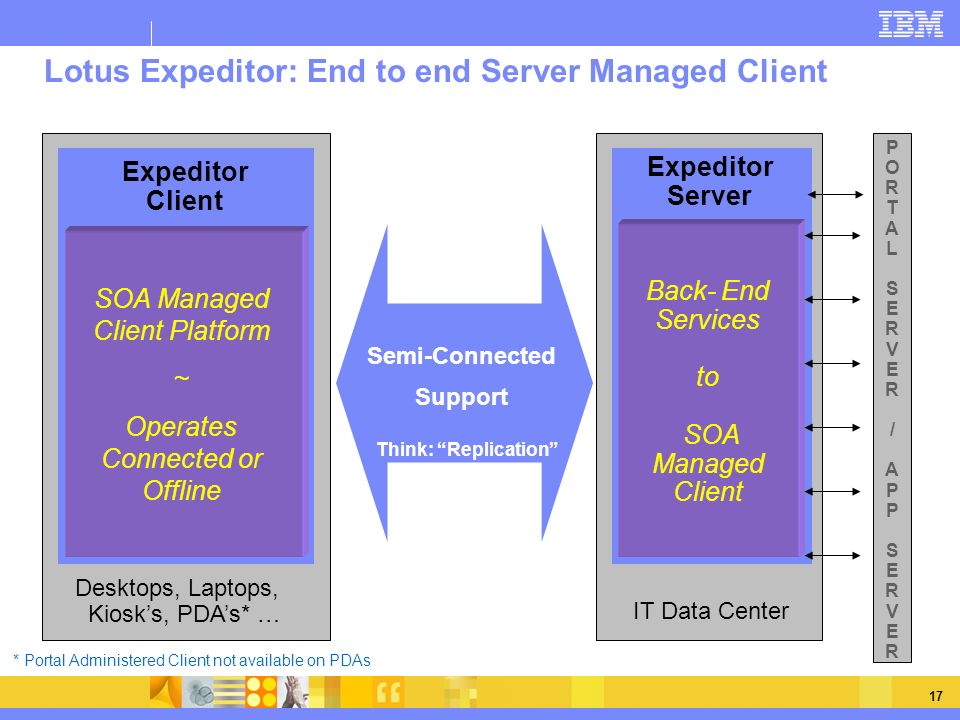 IBM

Lotus Expeditor: End to end Server Managed Client

Expeditor Client

SOA Managed Client Platform
~
Operates Connected or Offline

Desktops, Laptops, Kiosk's, PDA's* …

Semi-Connected Support

Think: "Replication"

Expeditor Server

Back- End Services
to
SOA Managed Client

IT Data Center

PORTAL SERVER / APP SERVER

* Portal Administered Client not available on PDAs

17